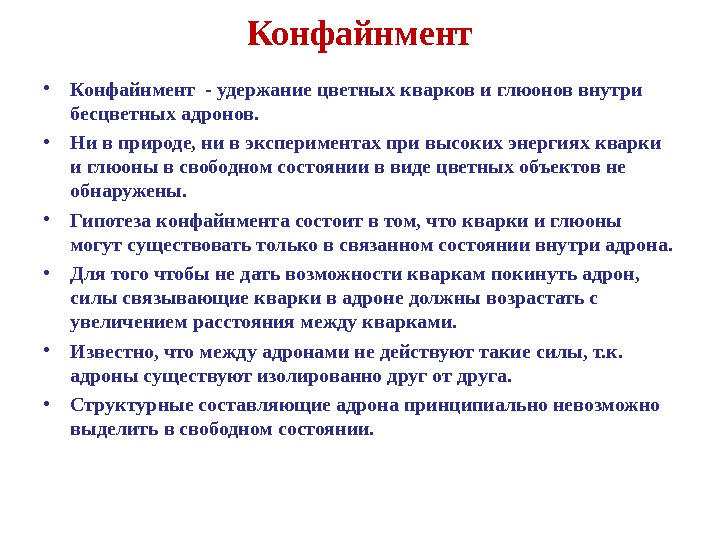 Конфайнмент

• Конфайнмент - удержание цветных кварков и глюонов внутри бесцветных адронов.

• Ни в природе, ни в экспериментах при высоких энергиях кварки и глюоны в свободном состоянии в виде цветных объектов не обнаружены.

• Гипотеза конфайнмента состоит в том, что кварки и глюоны могут существовать только в связанном состоянии внутри адрона.

• Для того чтобы не дать возможности кваркам покинуть адрон, силы связывающие кварки в адроне должны возрастать с увеличением расстояния между кварками.

• Известно, что между адронами не действуют такие силы, т.к. адроны существуют изолированно друг от друга.

• Структурные составляющие адрона принципиально невозможно выделить в свободном состоянии.